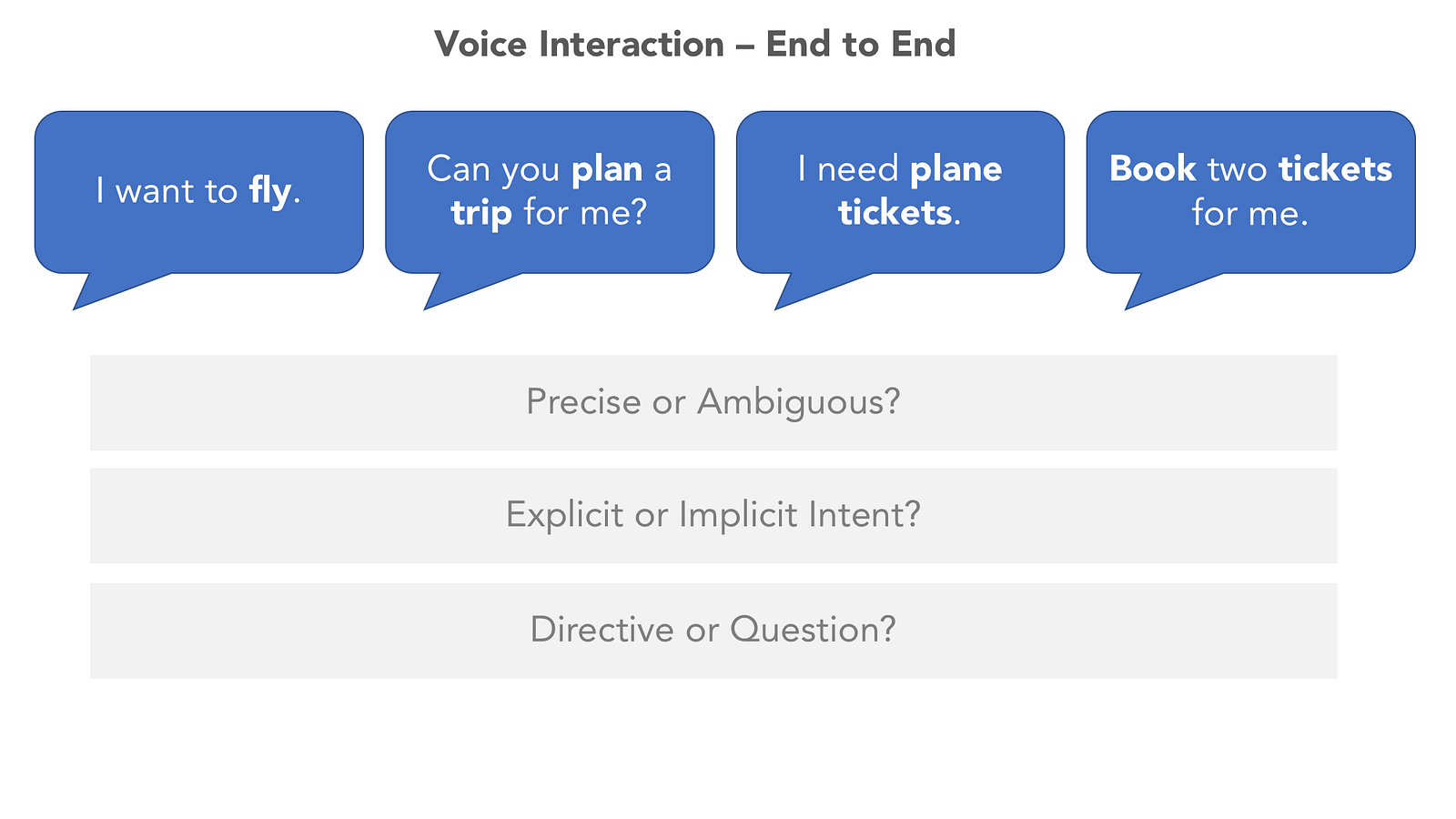 Voice Interaction – End to End

I want to fly.

Can you plan a trip for me?

I need plane tickets.

Book two tickets for me.

Precise or Ambiguous?

Explicit or Implicit Intent?

Directive or Question?